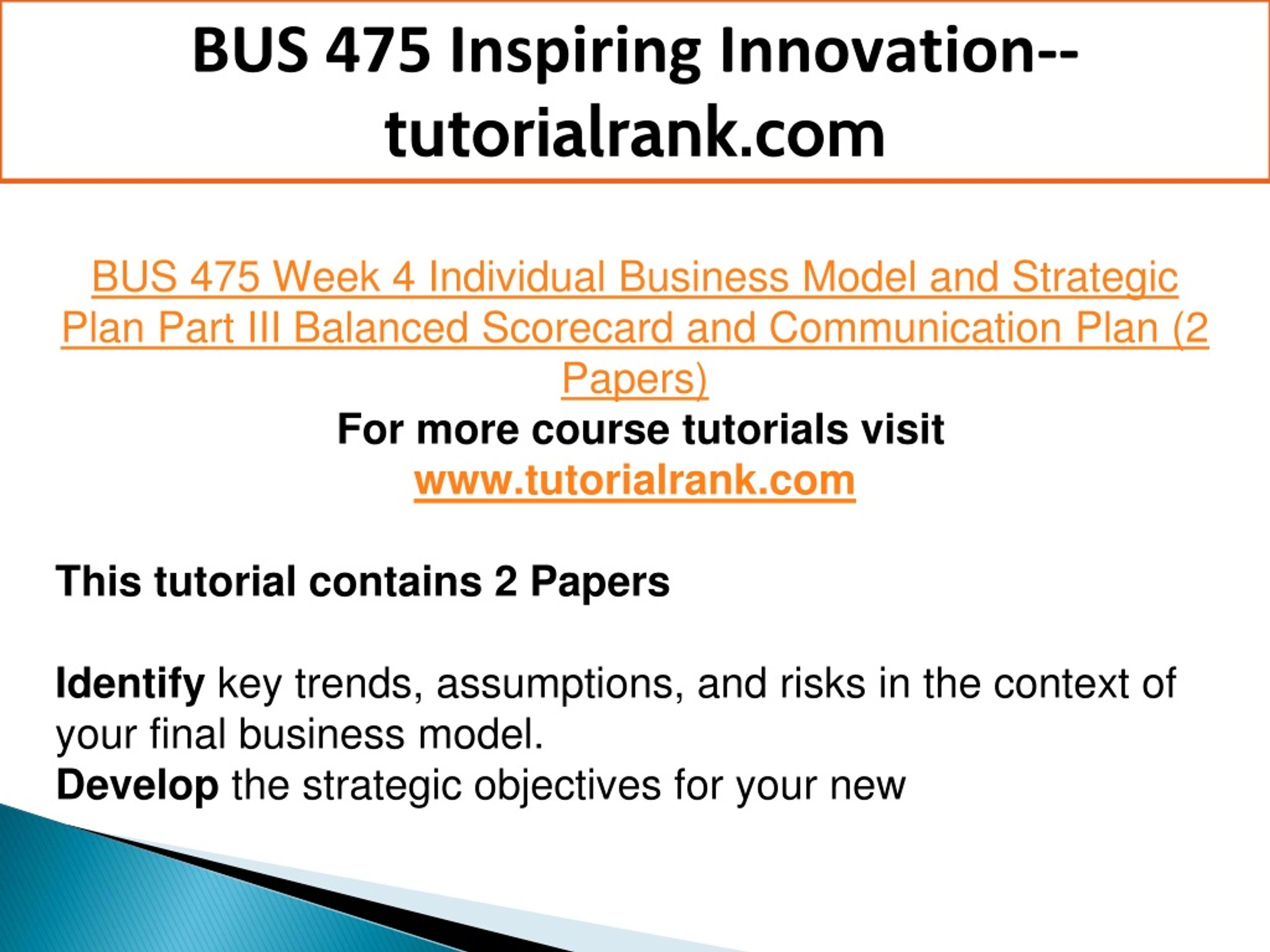 BUS 475 Inspiring Innovation--tutorialrank.com

BUS 475 Week 4 Individual Business Model and Strategic Plan Part III Balanced Scorecard and Communication Plan (2 Papers)

For more course tutorials visit
www.tutorialrank.com

This tutorial contains 2 Papers

Identify key trends, assumptions, and risks in the context of your final business model.
Develop the strategic objectives for your new